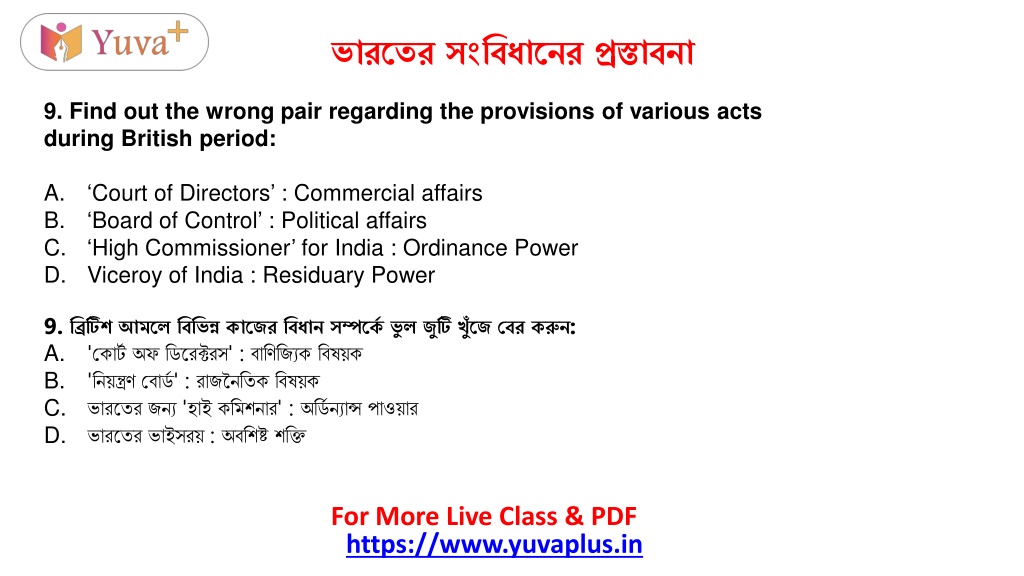 Yuva+

ভারতের সংবিধানের প্রস্তাবনা

9. Find out the wrong pair regarding the provisions of various acts during British period:

A. ‘Court of Directors’ : Commercial affairs
B. ‘Board of Control’ : Political affairs
C. ‘High Commissioner’ for India : Ordinance Power
D. Viceroy of India : Residuary Power

9. ব্রিটিশ আমলে বিভিন্ন কাজের বিধান সম্পর্কে ভুল জুটি খুঁজে বের করুন:
A. 'কোর্ট অফ ডিরেক্টরস' : বাণিজ্যিক বিষয়ক
B. 'নিয়ন্ত্রণ বোর্ড' : রাজনৈতিক বিষয়ক
C. ভারতের জন্য 'হাই কমিশনার' : অর্ডিন্যান্স পাওয়ার
D. ভারতের ভাইসরয় : অবশিষ্ট শক্তি

For More Live Class & PDF
https://www.yuvaplus.in